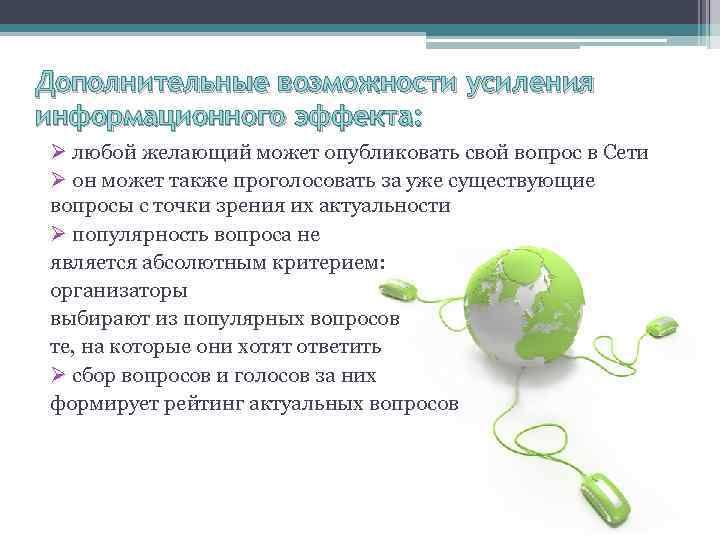 Дополнительные возможности усиления информационного эффекта:

➢ любой желающий может опубликовать свой вопрос в Сети

➢ он может также проголосовать за уже существующие вопросы с точки зрения их актуальности

➢ популярность вопроса не является абсолютным критерием: организаторы выбирают из популярных вопросов те, на которые они хотят ответить

➢ сбор вопросов и голосов за них формирует рейтинг актуальных вопросов